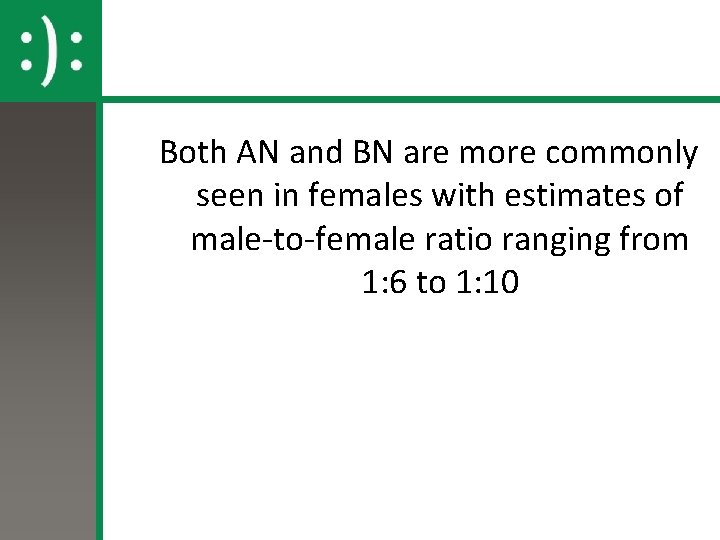 :):

Both AN and BN are more commonly seen in females with estimates of male-to-female ratio ranging from 1:6 to 1:10